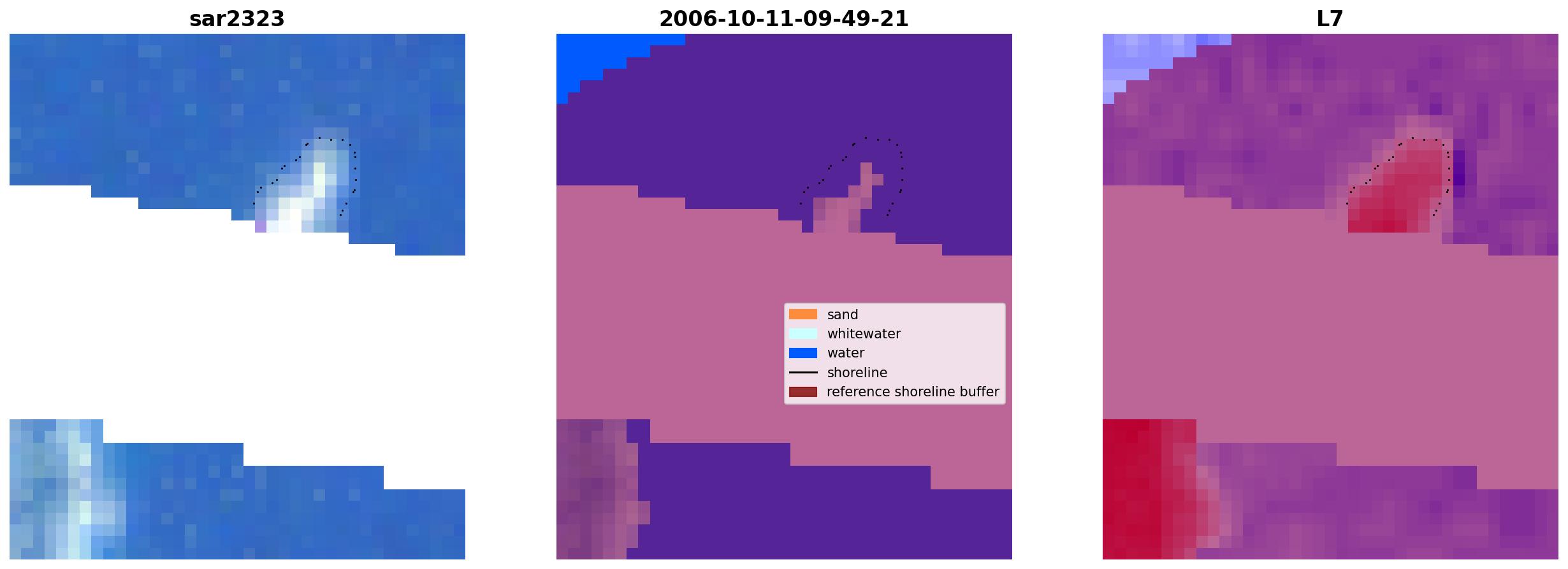 sar2323

2006-10-11-09-49-21

sand
whitewater
water
shoreline
reference shoreline buffer

L7